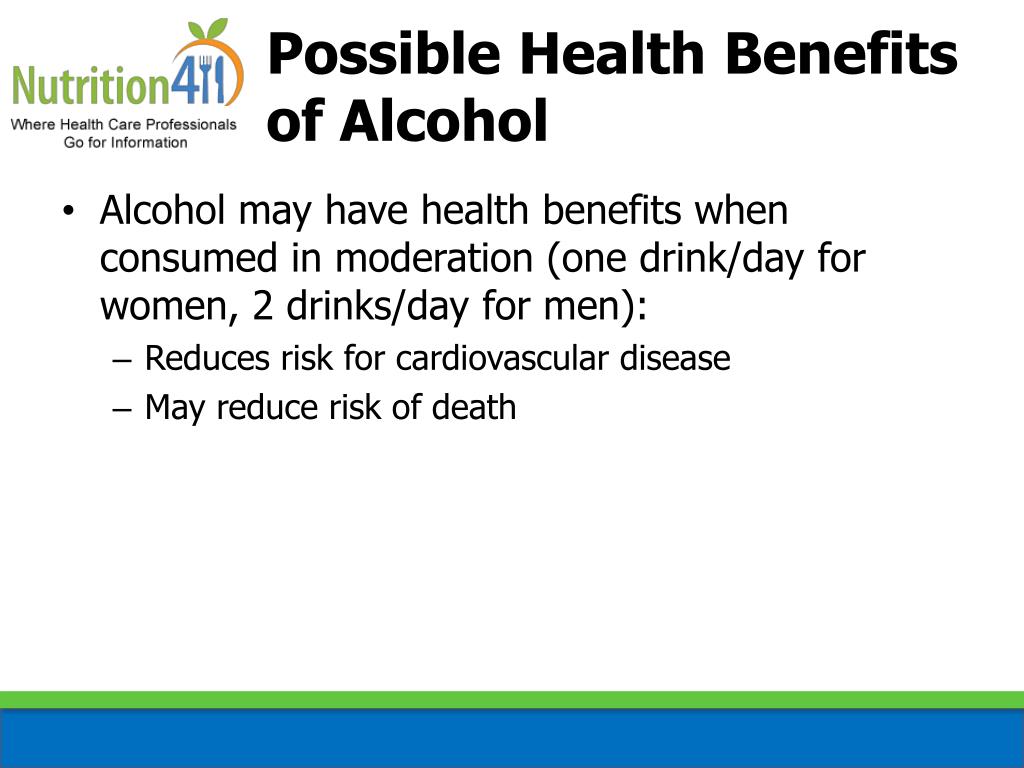 Nutrition411
Where Health Care Professionals Go for Information

Possible Health Benefits of Alcohol

• Alcohol may have health benefits when consumed in moderation (one drink/day for women, 2 drinks/day for men):
– Reduces risk for cardiovascular disease
– May reduce risk of death